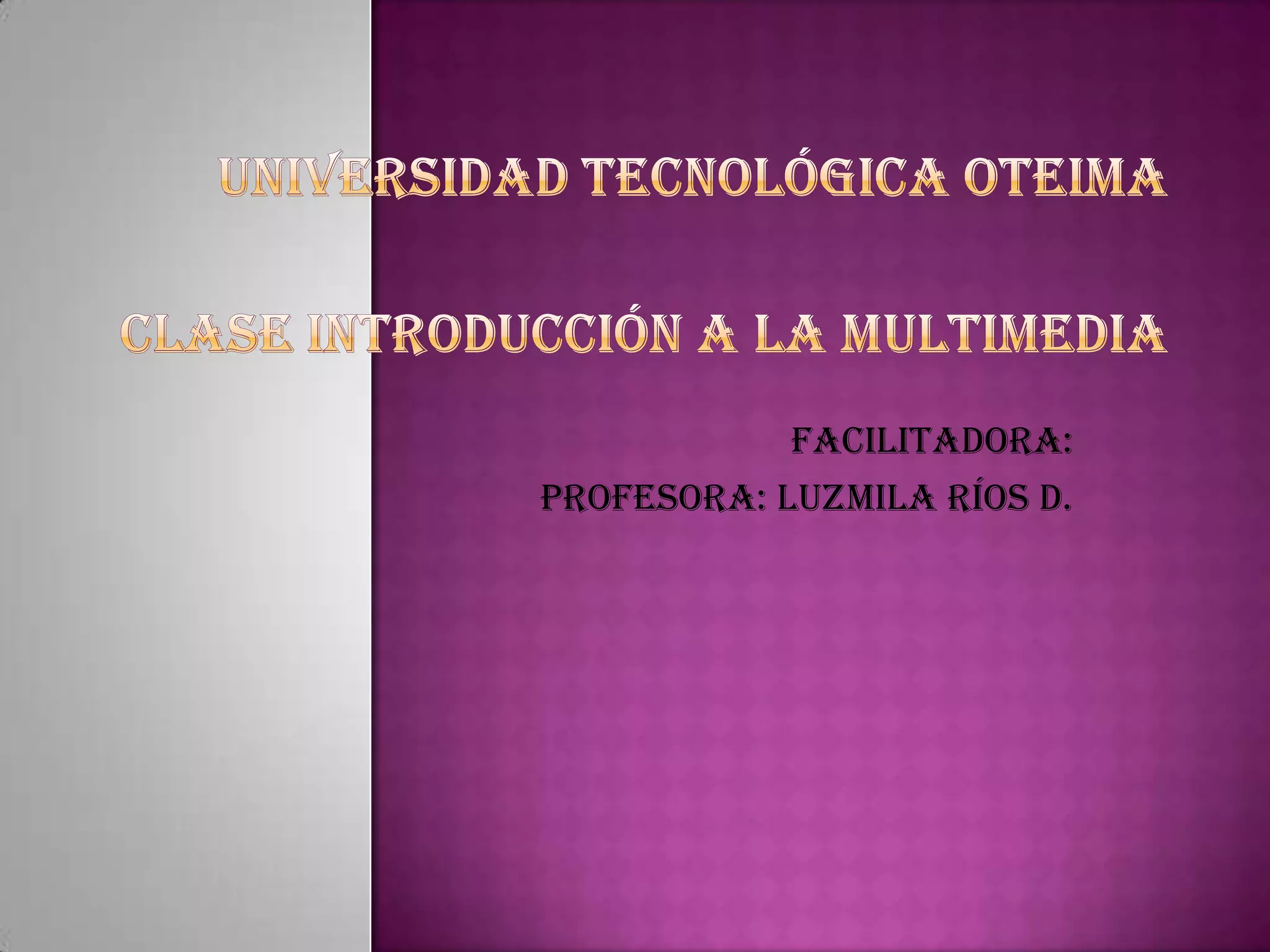 UNIVERSIDAD TECNOLÓGICA OTEIMA

CLASE INTRODUCCIÓN A LA MULTIMEDIA

FACILITADORA:

PROFESORA: LUZMILA RÍOS D.